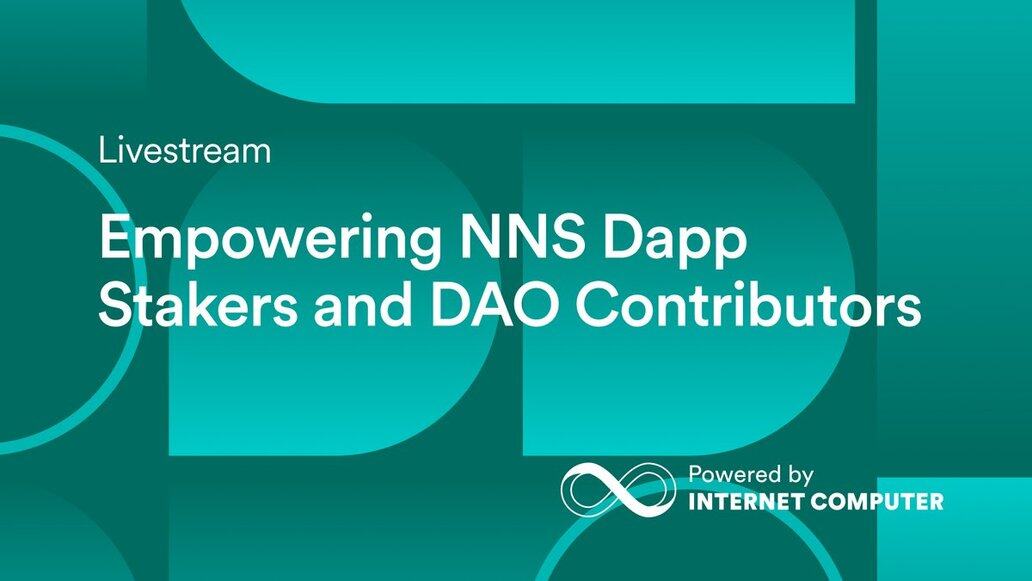 Livestream

Empowering NNS Dapp Stakers and DAO Contributors

Powered by
INTERNET COMPUTER